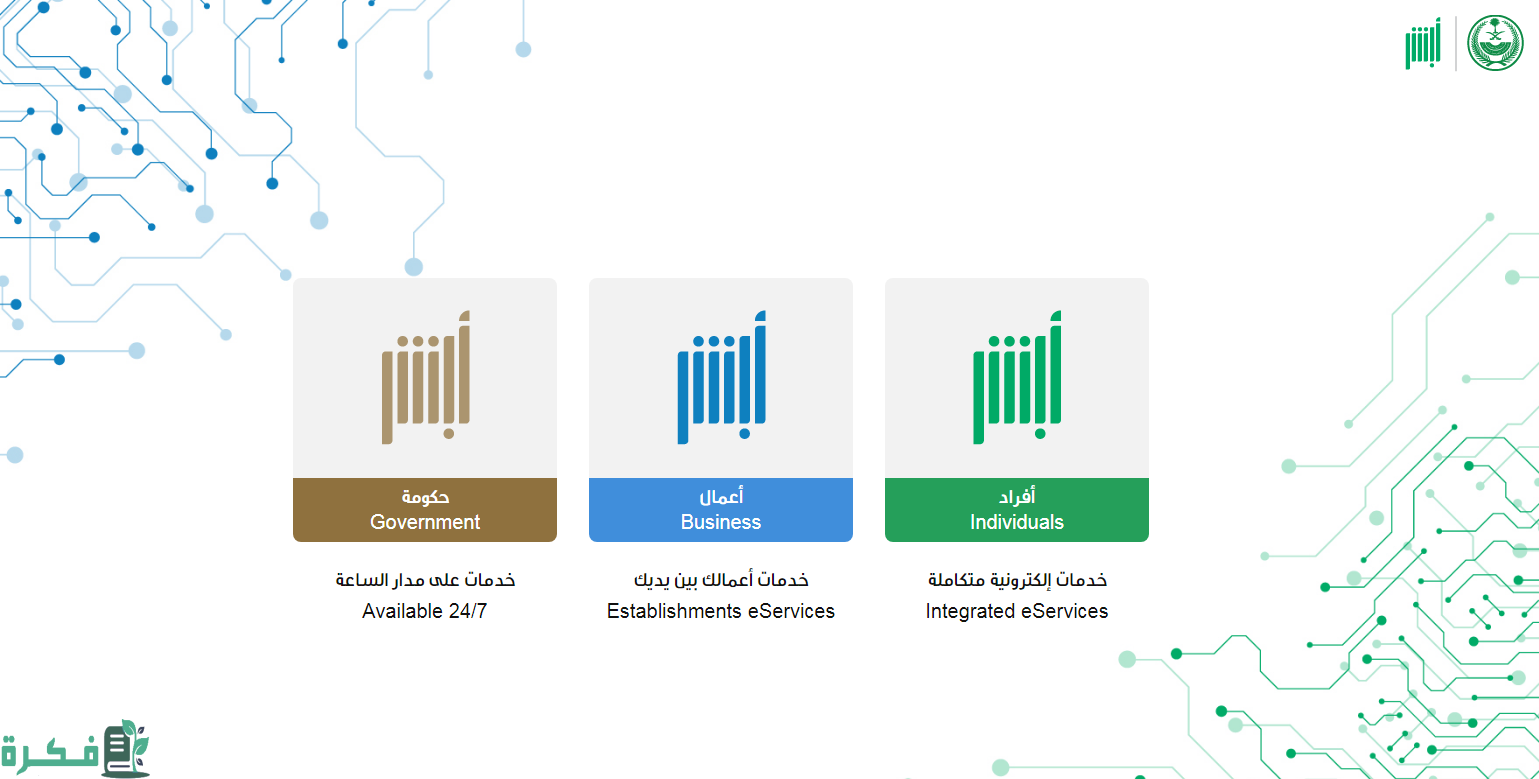 أبشر

أبشر

أفراد
Individuals

خدمات إلكترونية متكاملة
Integrated eServices

أبشر

أعمال
Business

خدمات أعمالك بين يديك
Establishments eServices

أبشر

حكومة
Government

خدمات على مدار الساعة
Available 24/7

فكرة